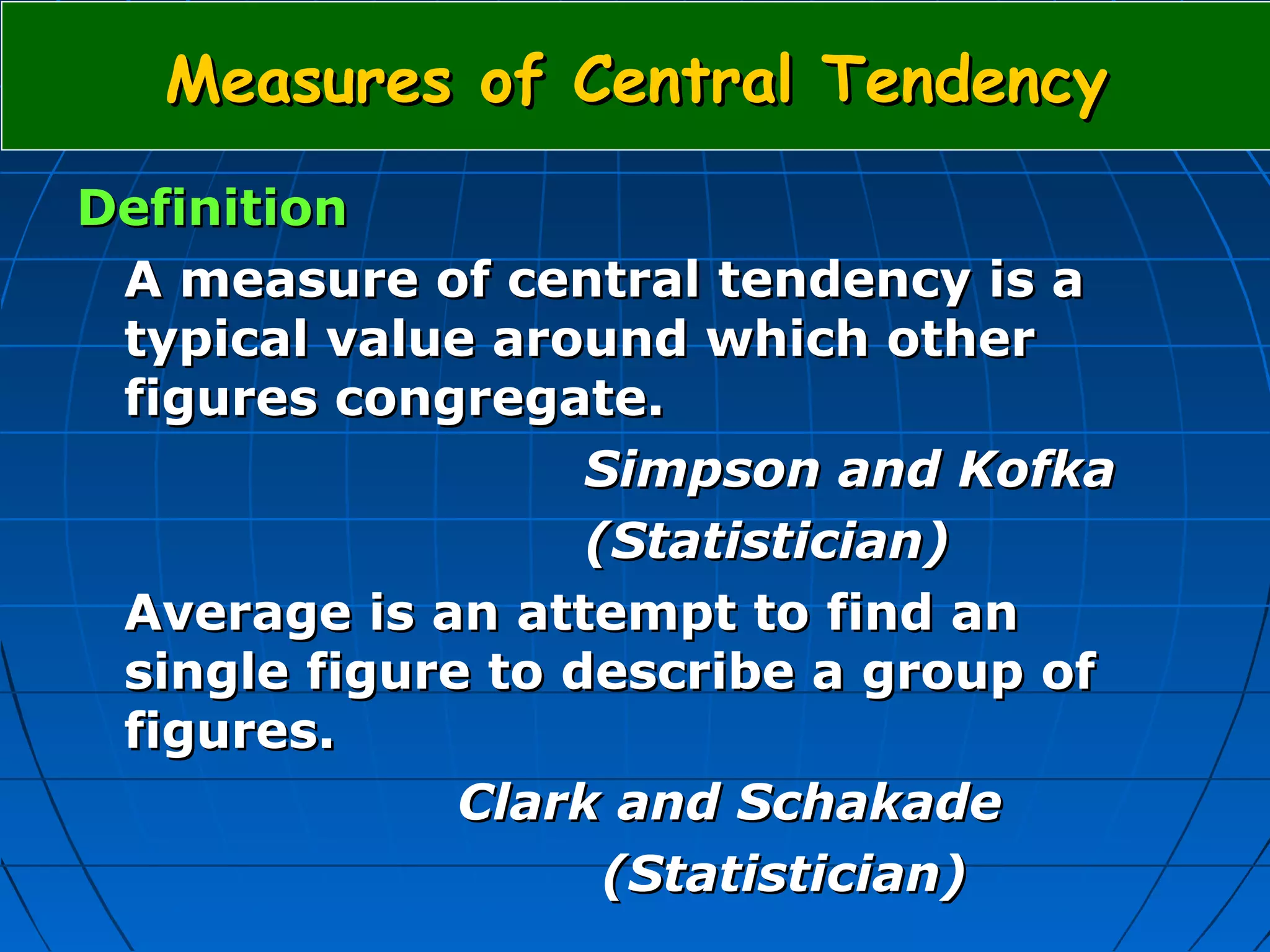 Measures of Central Tendency

Definition

A measure of central tendency is a typical value around which other figures congregate.

Simpson and Kofka

(Statistician)

Average is an attempt to find an single figure to describe a group of figures.

Clark and Schakade

(Statistician)